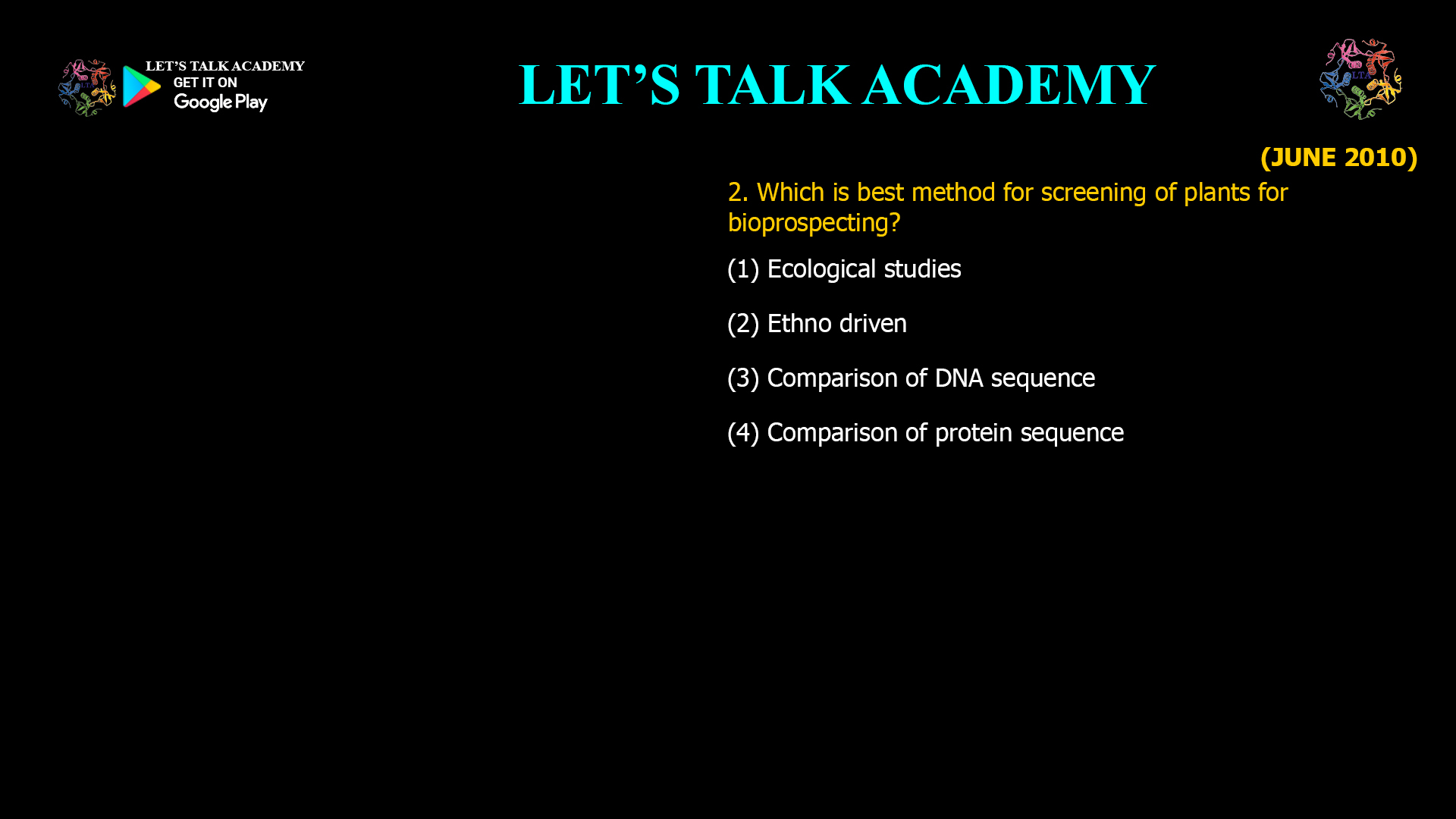 LET'S TALK ACADEMY
GET IT ON
Google Play

LET'S TALK ACADEMY

LTA

(JUNE 2010)

2. Which is best method for screening of plants for bioprospecting?

(1) Ecological studies

(2) Ethno driven

(3) Comparison of DNA sequence

(4) Comparison of protein sequence